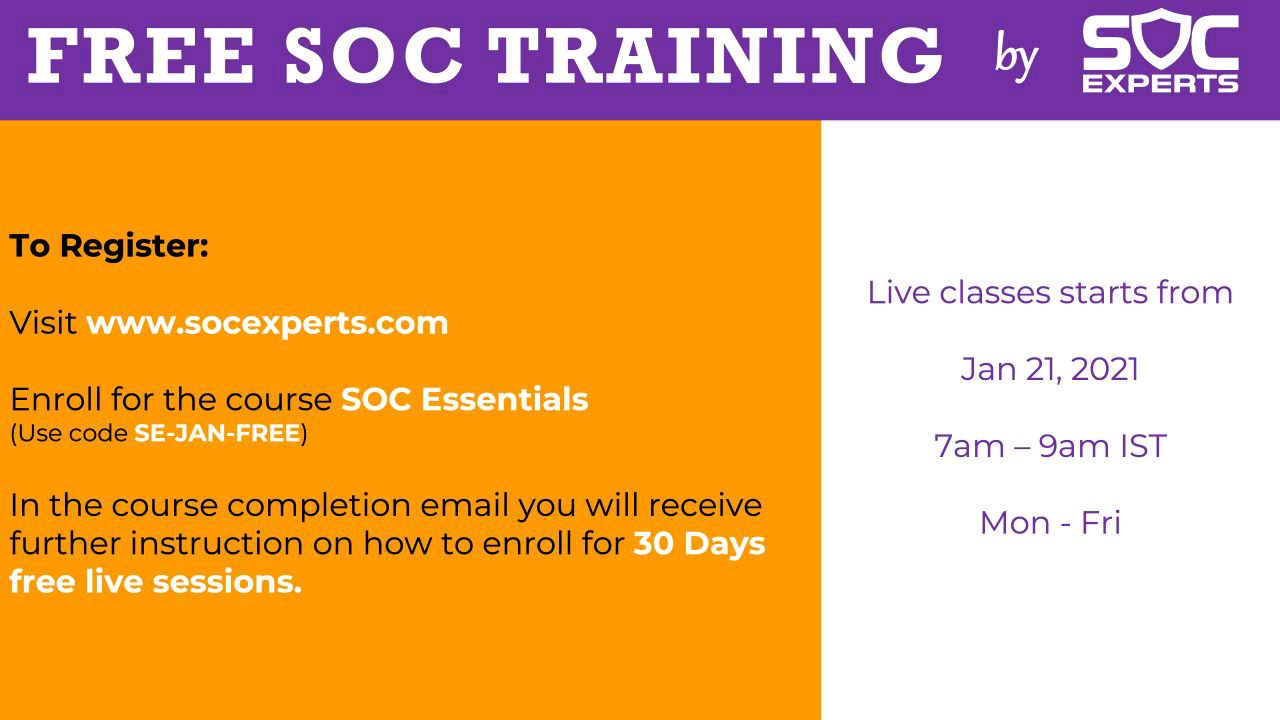 FREE SOC TRAINING by SOC EXPERTS

To Register:

Visit www.socexperts.com

Enroll for the course SOC Essentials
(Use code SE-JAN-FREE)

In the course completion email you will receive further instruction on how to enroll for 30 Days free live sessions.

Live classes starts from

Jan 21, 2021

7am – 9am IST

Mon - Fri